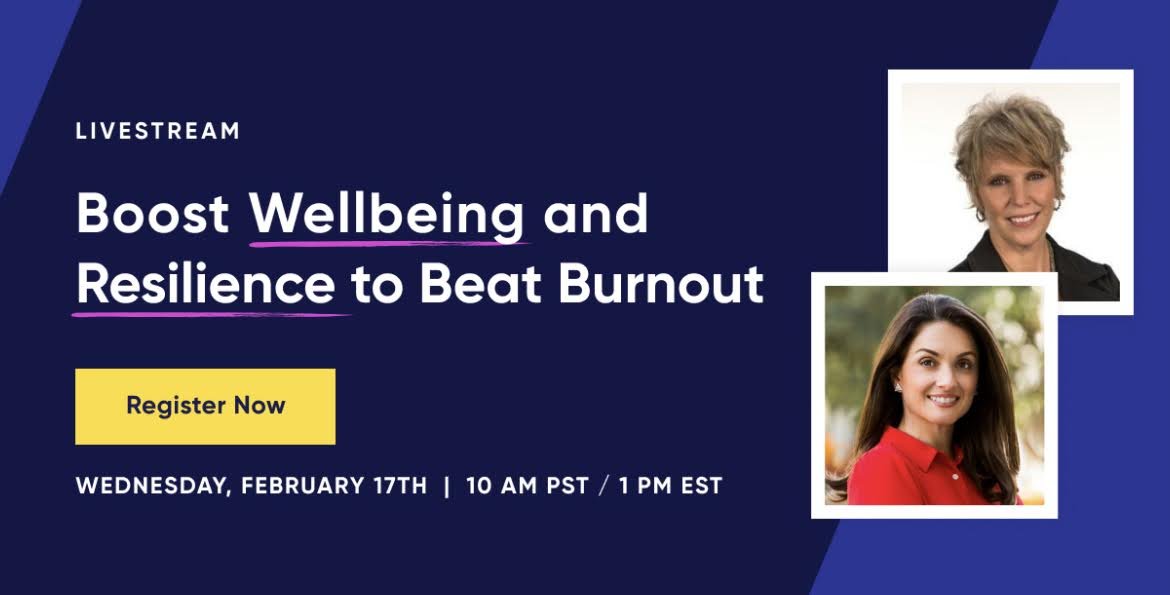 LIVESTREAM

Boost Wellbeing and Resilience to Beat Burnout

Register Now

WEDNESDAY, FEBRUARY 17TH | 10 AM PST / 1 PM EST